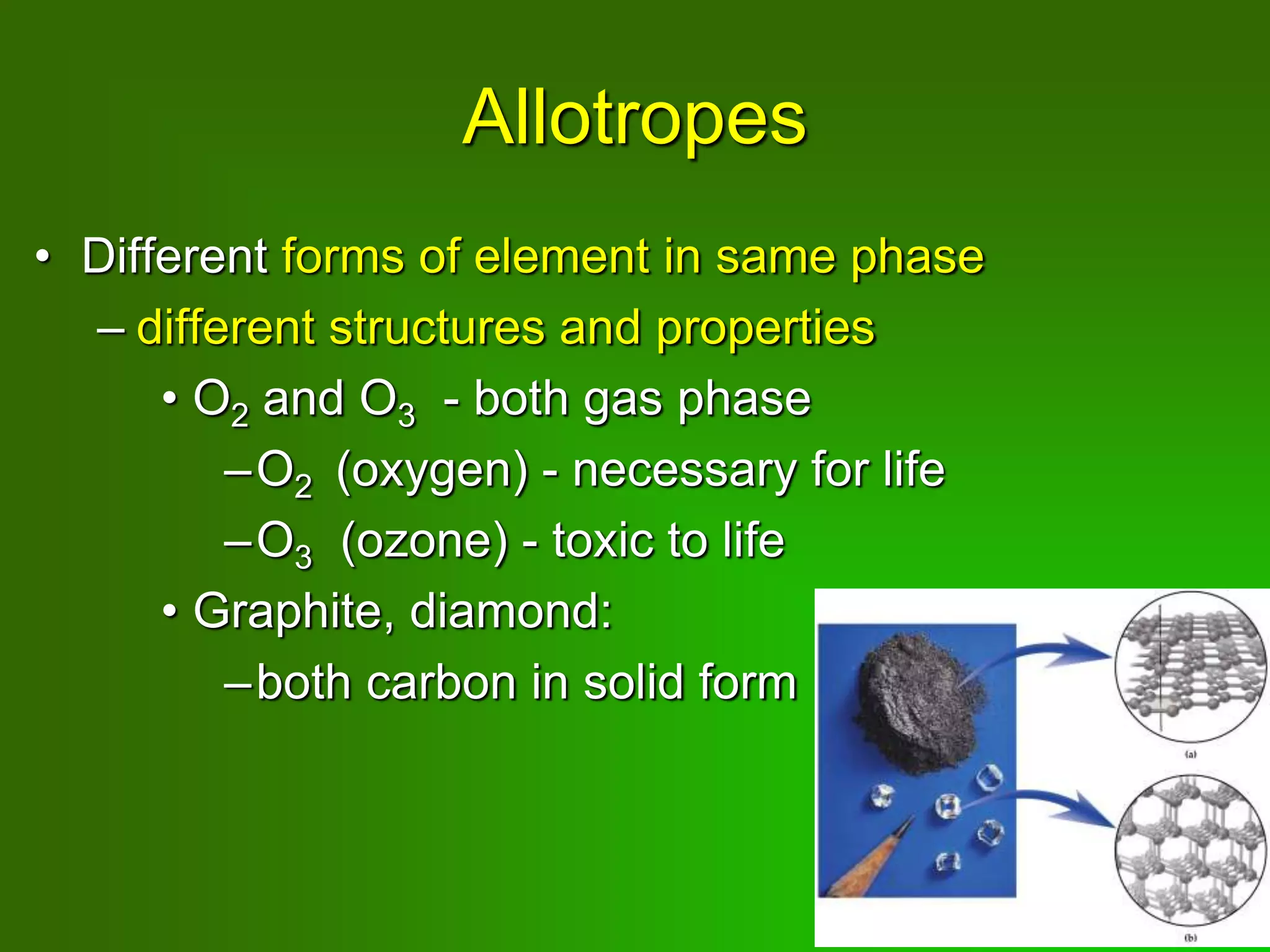 Allotropes

• Different forms of element in same phase

– different structures and properties

• $O_2$ and $O_3$ - both gas phase

– $O_2$ (oxygen) - necessary for life

– $O_3$ (ozone) - toxic to life

• Graphite, diamond:

– both carbon in solid form

(a)

(b)